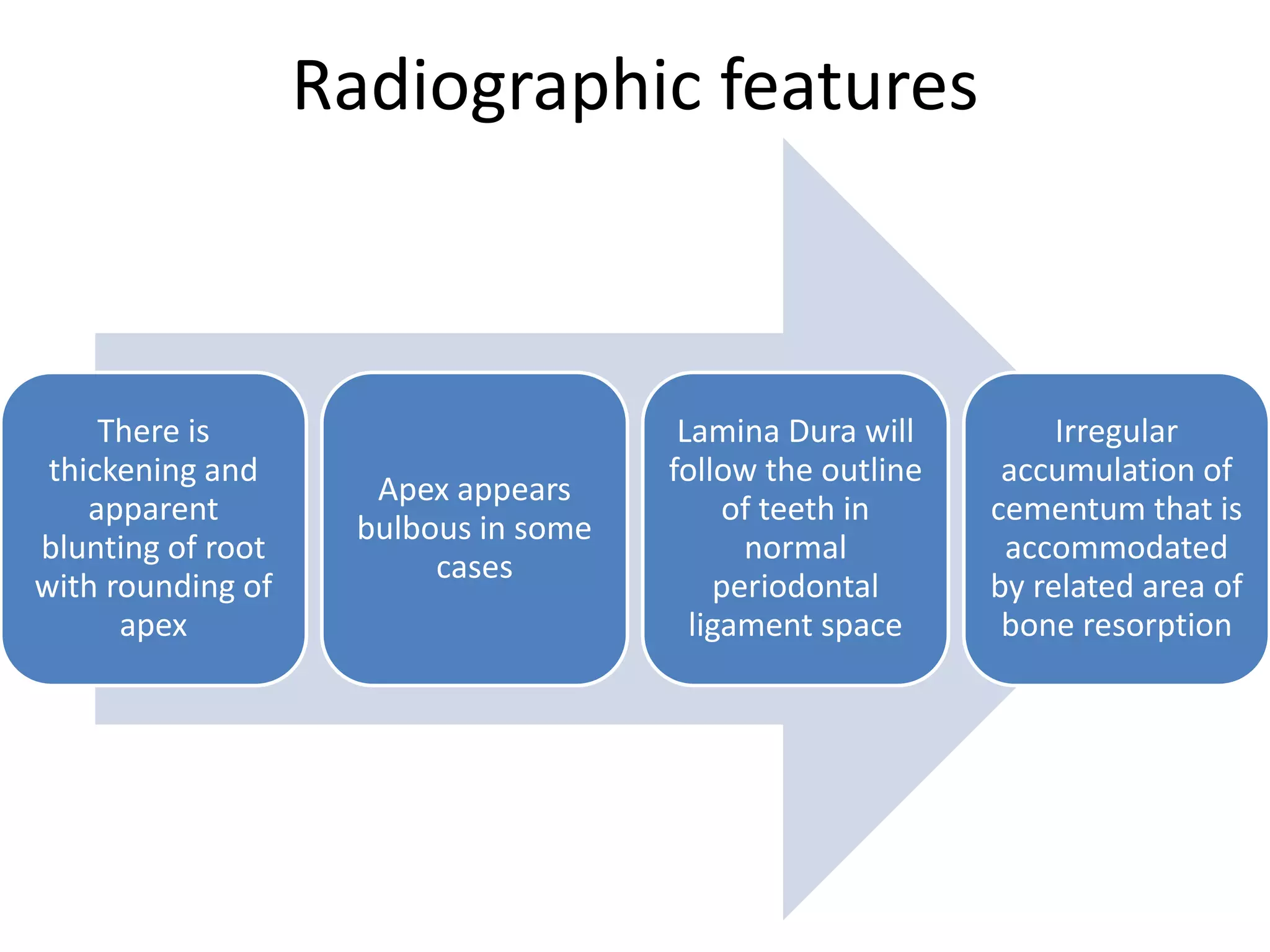 Radiographic features

There is thickening and apparent blunting of root with rounding of apex

Apex appears bulbous in some cases

Lamina Dura will follow the outline of teeth in normal periodontal ligament space

Irregular accumulation of cementum that is accommodated by related area of bone resorption